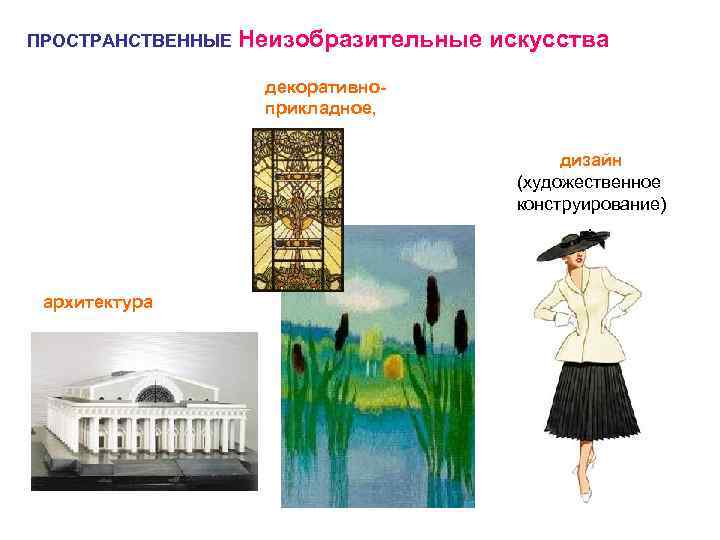 ПРОСТРАНСТВЕННЫЕ Неизобразительные искусства

декоративно-прикладное,

дизайн (художественное конструирование)

архитектура